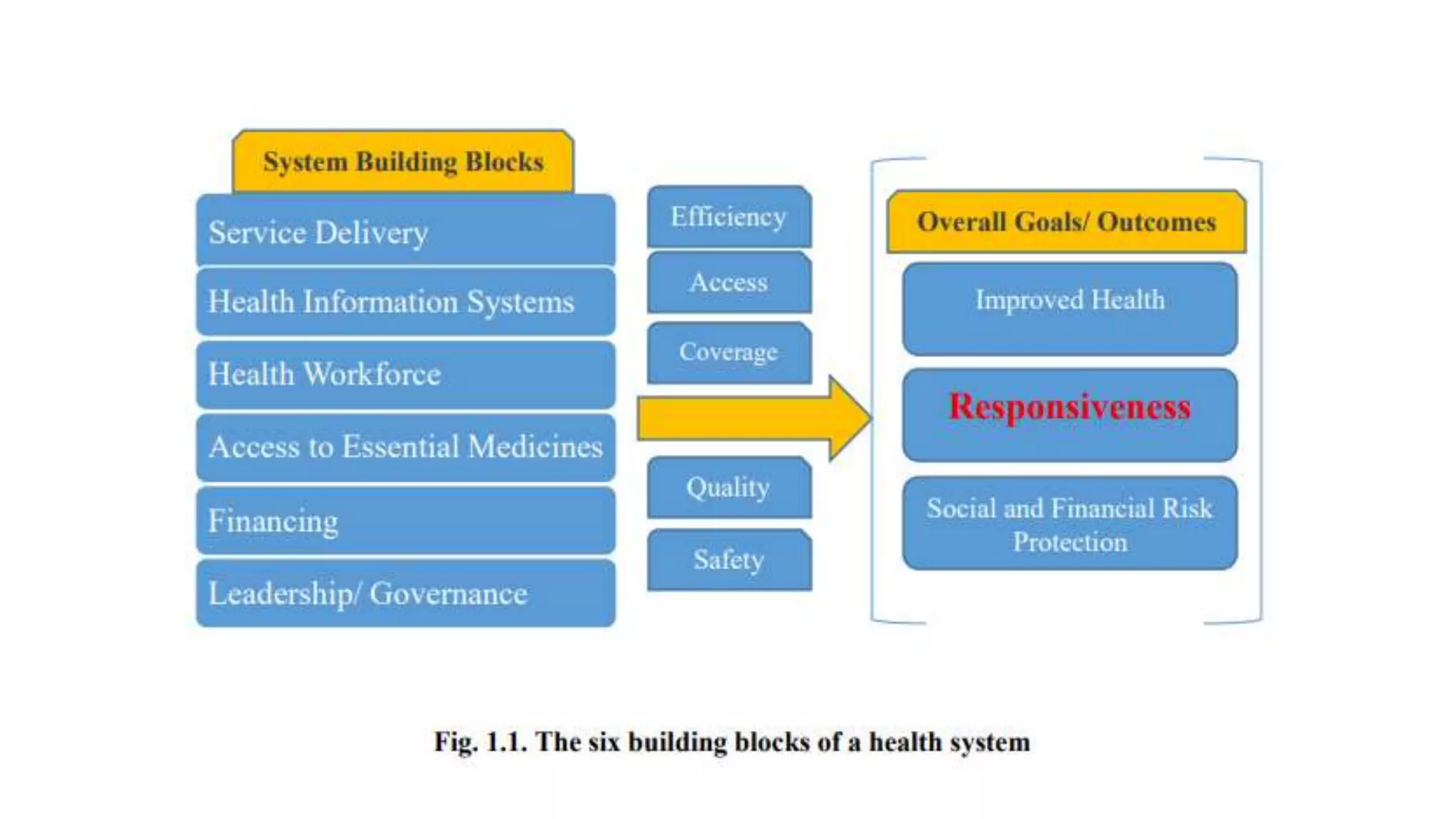 System Building Blocks

Service Delivery

Health Information Systems

Health Workforce

Access to Essential Medicines

Financing

Leadership/ Governance

Efficiency

Access

Coverage

Quality

Safety

Overall Goals/ Outcomes

Improved Health

Responsiveness

Social and Financial Risk Protection

Fig. 1.1. The six building blocks of a health system